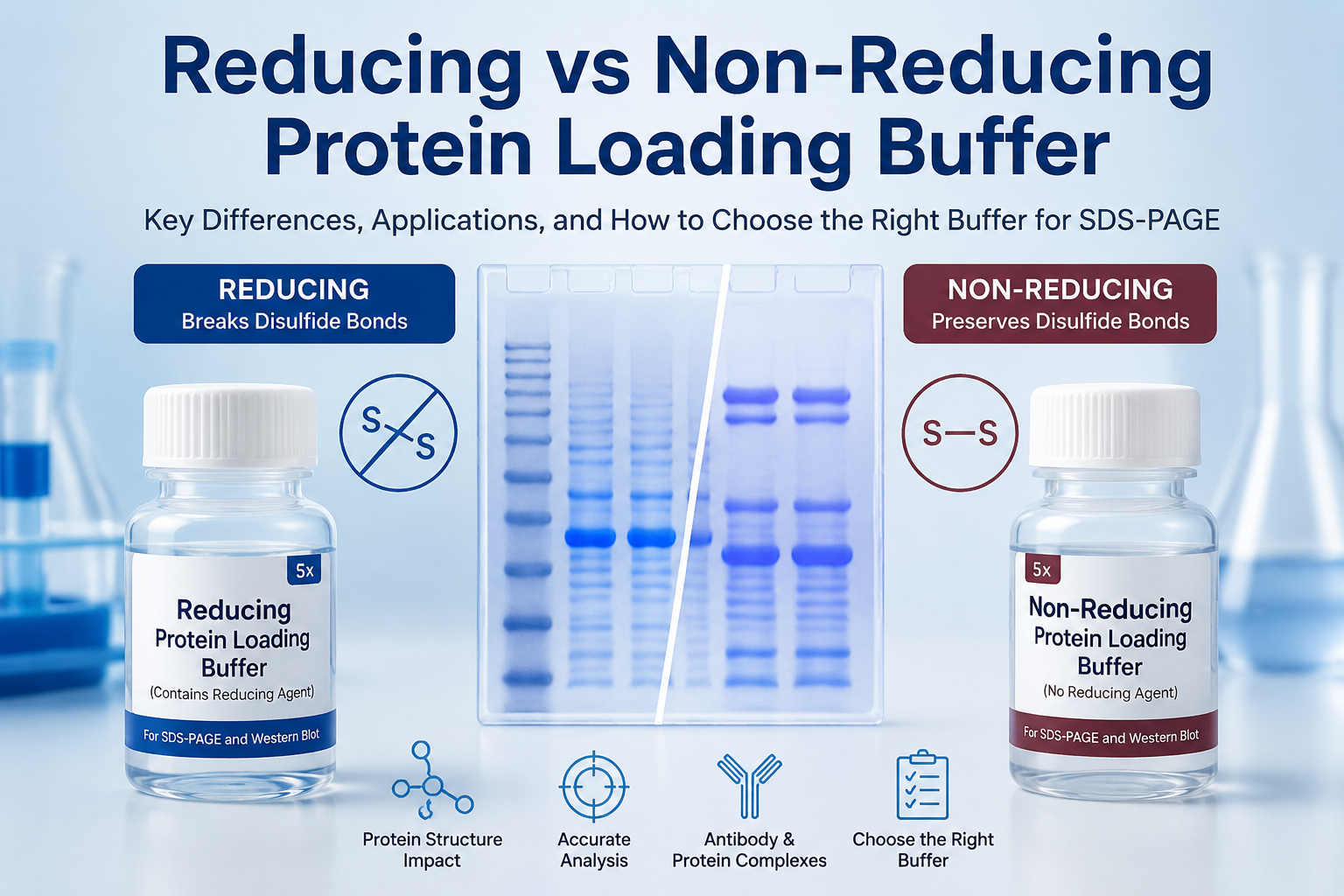 Reducing vs Non-Reducing Protein Loading Buffer

Key Differences, Applications, and How to Choose the Right Buffer for SDS-PAGE

REDUCING
Breaks Disulfide Bonds

S S

5x
Reducing Protein Loading Buffer
(Contains Reducing Agent)
For SDS-PAGE and Western Blot

NON-REDUCING
Preserves Disulfide Bonds

S—S

5x
Non-Reducing Protein Loading Buffer
(No Reducing Agent)
For SDS-PAGE and Western Blot

Protein Structure Impact

Accurate Analysis

Antibody & Protein Complexes

Choose the Right Buffer